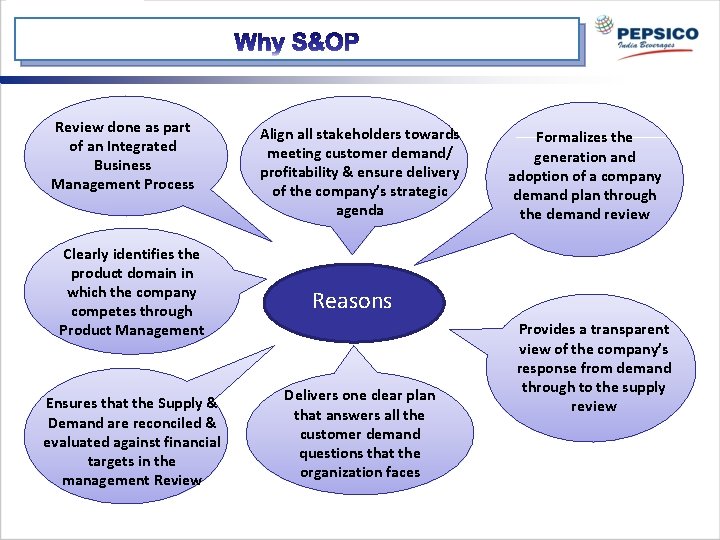 Why S&OP

PEPSICO
India Beverages

Review done as part of an Integrated Business Management Process

Align all stakeholders towards meeting customer demand/ profitability & ensure delivery of the company's strategic agenda

Formalizes the generation and adoption of a company demand plan through the demand review

Clearly identifies the product domain in which the company competes through Product Management

Reasons

Provides a transparent view of the company's response from demand through to the supply review

Ensures that the Supply & Demand are reconciled & evaluated against financial targets in the management Review

Delivers one clear plan that answers all the customer demand questions that the organization faces